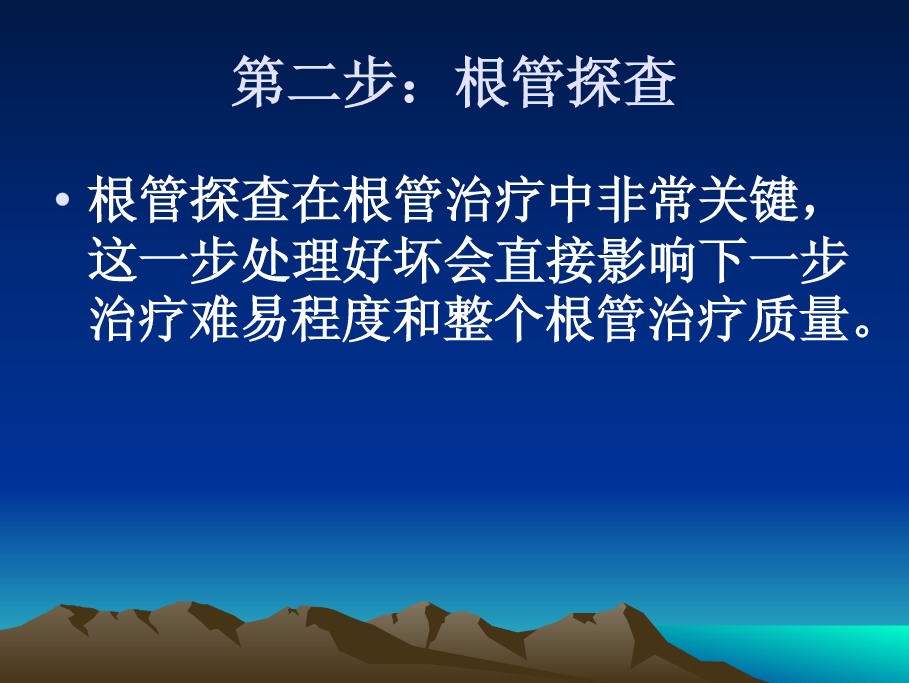 第二步：根管探查

• 根管探查在根管治疗中非常关键，这一步处理好坏会直接影响下一步治疗难易程度和整个根管治疗质量。